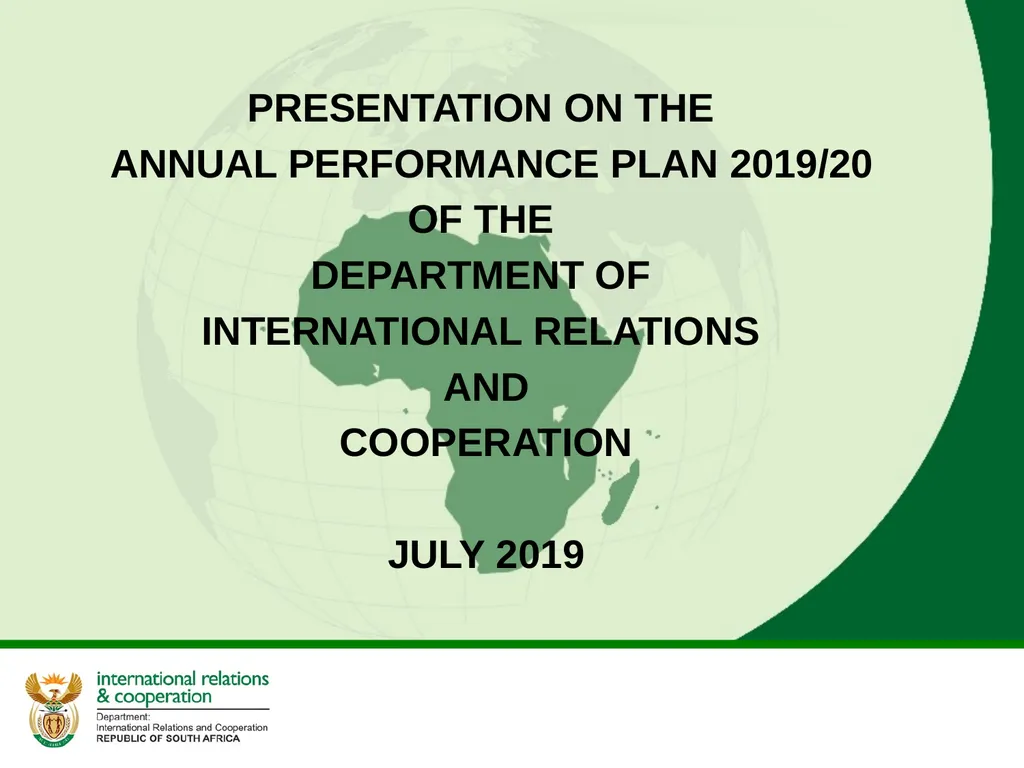 PRESENTATION ON THE
ANNUAL PERFORMANCE PLAN 2019/20
OF THE
DEPARTMENT OF
INTERNATIONAL RELATIONS
AND
COOPERATION

JULY 2019

international relations
& cooperation
Department:
International Relations and Cooperation
REPUBLIC OF SOUTH AFRICA